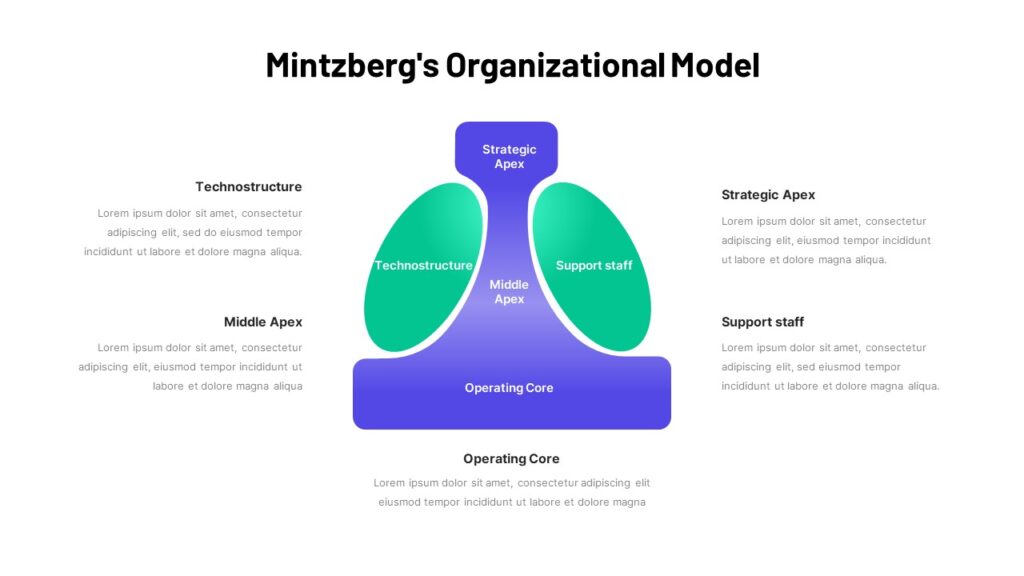 Mintzberg's Organizational Model

Technostructure

Lorem ipsum dolor sit amet, consectetur adipiscing elit, sed do eiusmod tempor incididunt ut labore et dolore magna aliqua.

Middle Apex

Lorem ipsum dolor sit amet, consectetur adipiscing elit, eiusmod tempor incididunt ut labore et dolore magna aliqua

Strategic Apex

Technostructure

Middle Apex

Support staff

Operating Core

Strategic Apex

Lorem ipsum dolor sit amet, consectetur adipiscing elit, eiusmod tempor incididunt ut labore et dolore magna aliqua.

Support staff

Lorem ipsum dolor sit amet, consectetur adipiscing elit, sed eiusmod tempor incididunt ut labore et dolore magna aliqua.

Operating Core

Lorem ipsum dolor sit amet, consectetur adipiscing elit eiusmod tempor incididunt ut labore et dolore magna